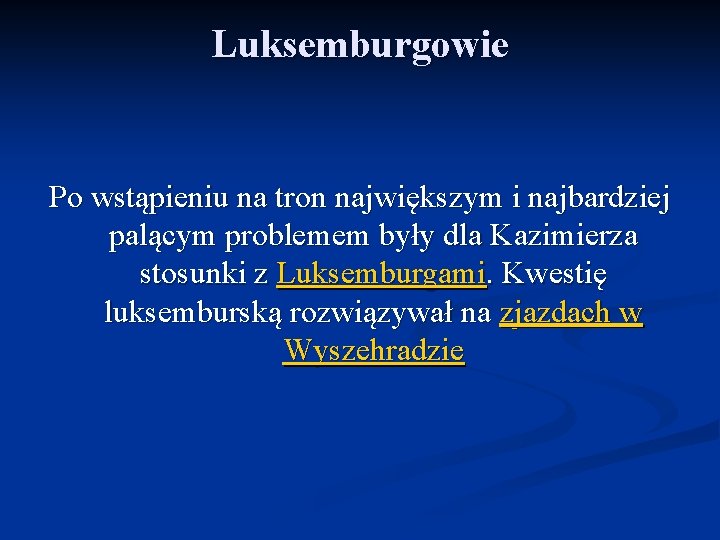 Luksemburgowie

Po wstąpieniu na tron największym i najbardziej palącym problemem były dla Kazimierza stosunki z Luksemburgami. Kwestię luksemburską rozwiązywał na zjazdach w Wyszehradzie